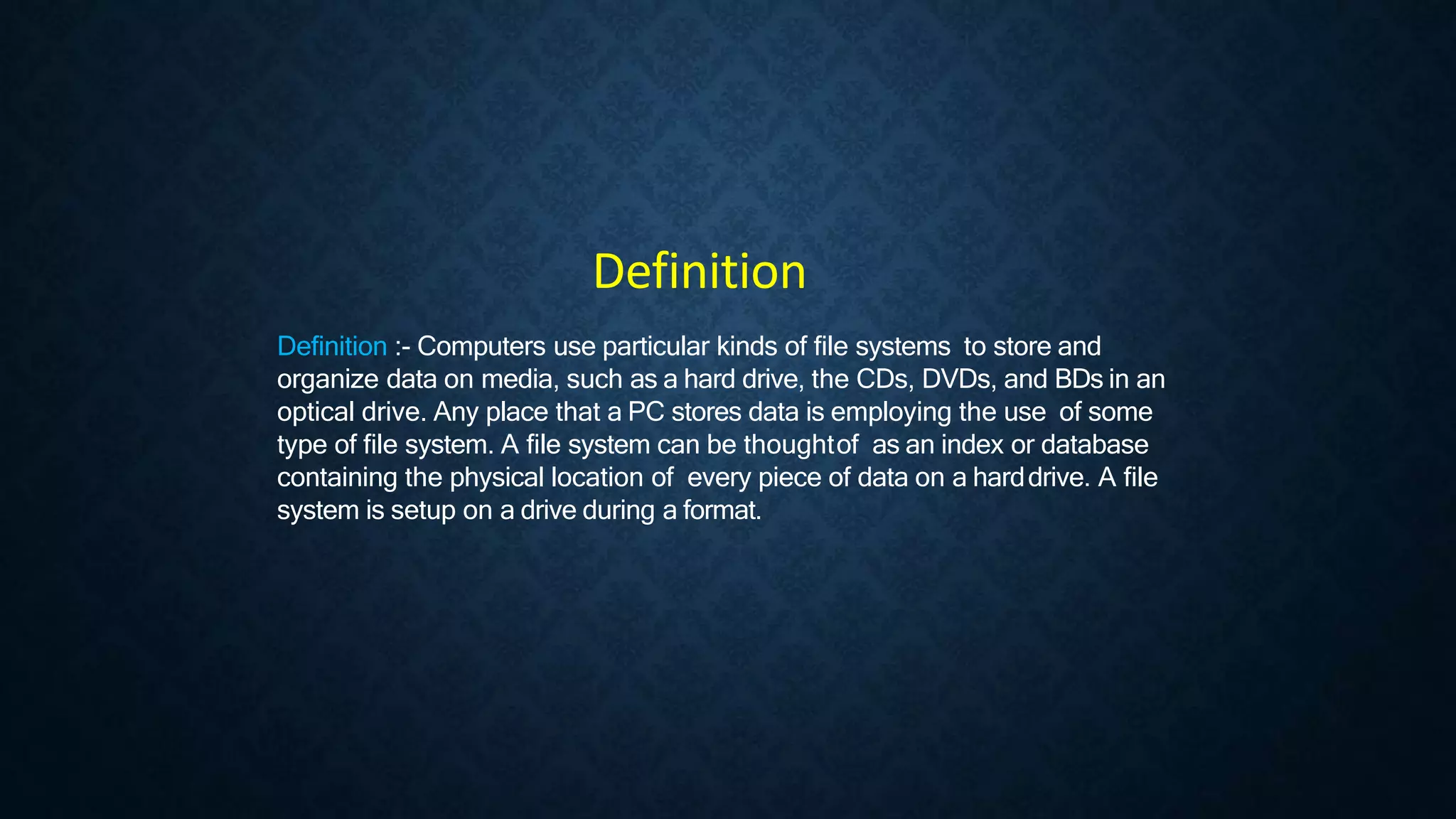 Definition

Definition :- Computers use particular kinds of file systems to store and organize data on media, such as a hard drive, the CDs, DVDs, and BDs in an optical drive. Any place that a PC stores data is employing the use of some type of file system. A file system can be thought of as an index or database containing the physical location of every piece of data on a hard drive. A file system is setup on a drive during a format.